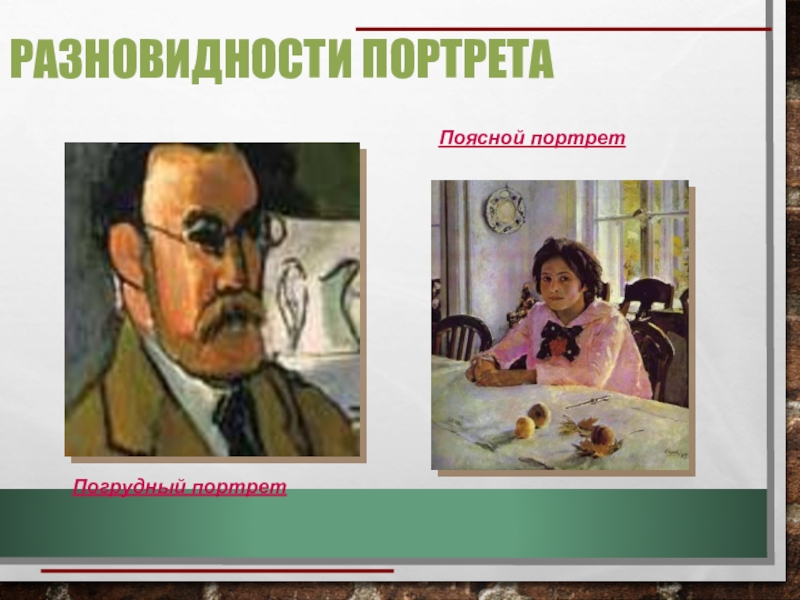 РАЗНОВИДНОСТИ ПОРТРЕТА

Поясной портрет

Погрудный портрет